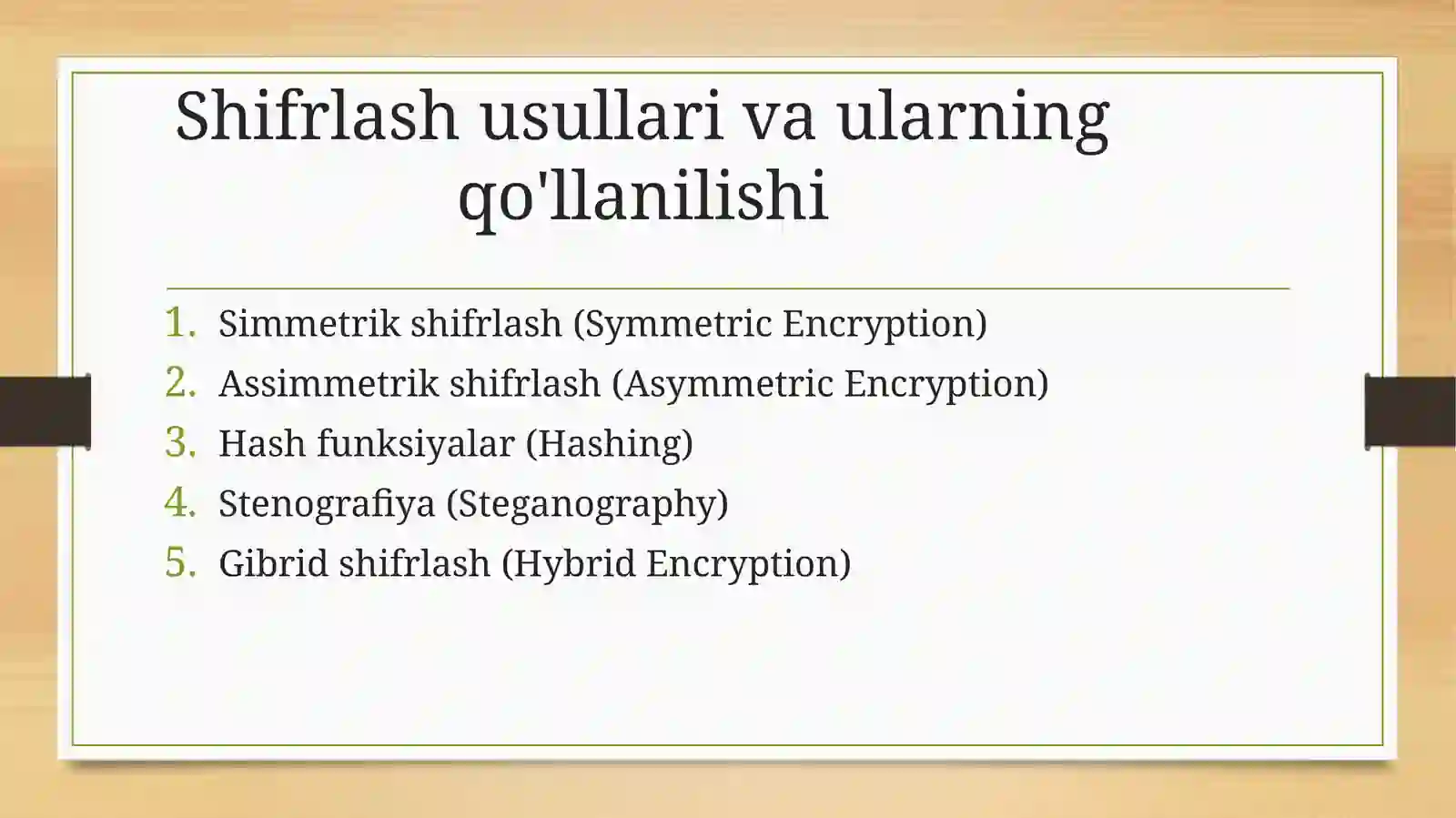 Shifrlash usullari va ularning qo'llanilishi

1. Simmetrik shifrlash (Symmetric Encryption)
2. Assimmetrik shifrlash (Asymmetric Encryption)
3. Hash funksiyalar (Hashing)
4. Stenografiya (Steganography)
5. Gibrid shifrlash (Hybrid Encryption)